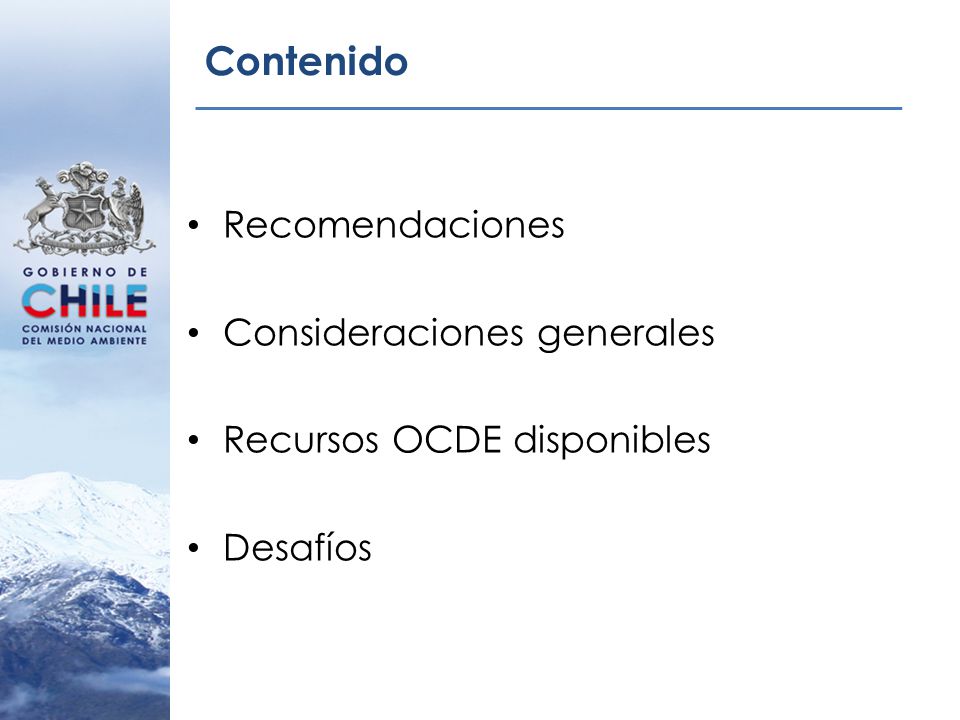 GOBIERNO DE
CHILE
COMISIÓN NACIONAL
DEL MEDIO AMBIENTE

Contenido

• Recomendaciones

• Consideraciones generales

• Recursos OCDE disponibles

• Desafíos